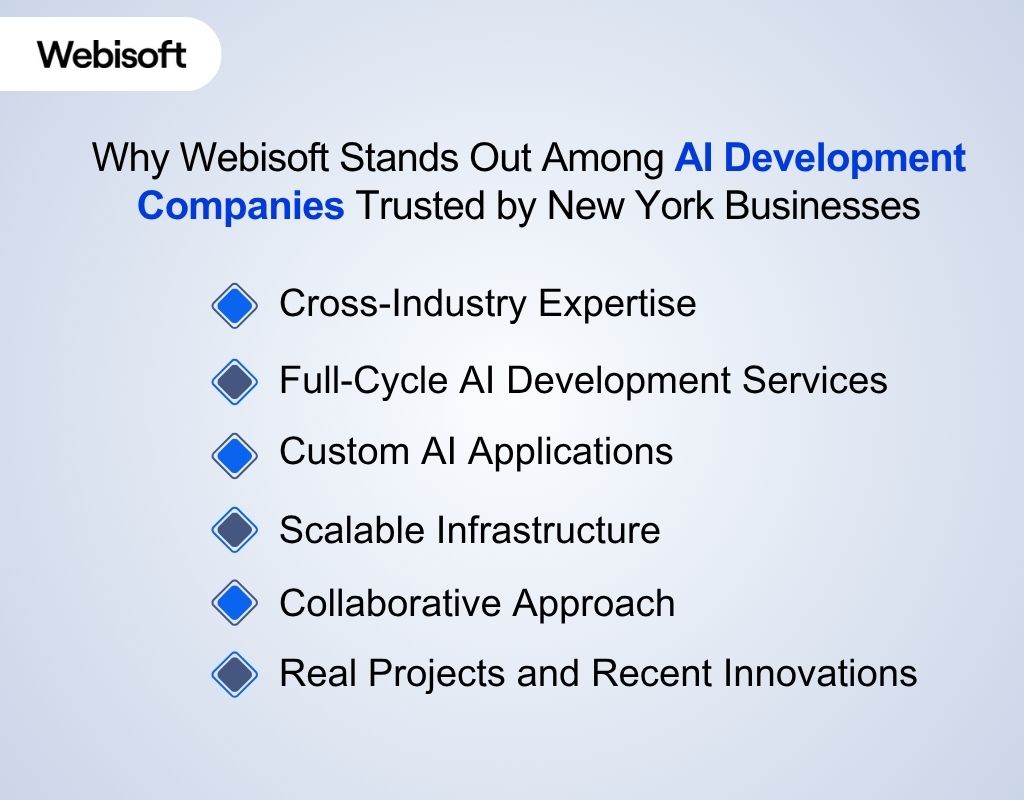 Webisoft

Why Webisoft Stands Out Among AI Development Companies Trusted by New York Businesses

Cross-Industry Expertise

Full-Cycle AI Development Services

Custom AI Applications

Scalable Infrastructure

Collaborative Approach

Real Projects and Recent Innovations